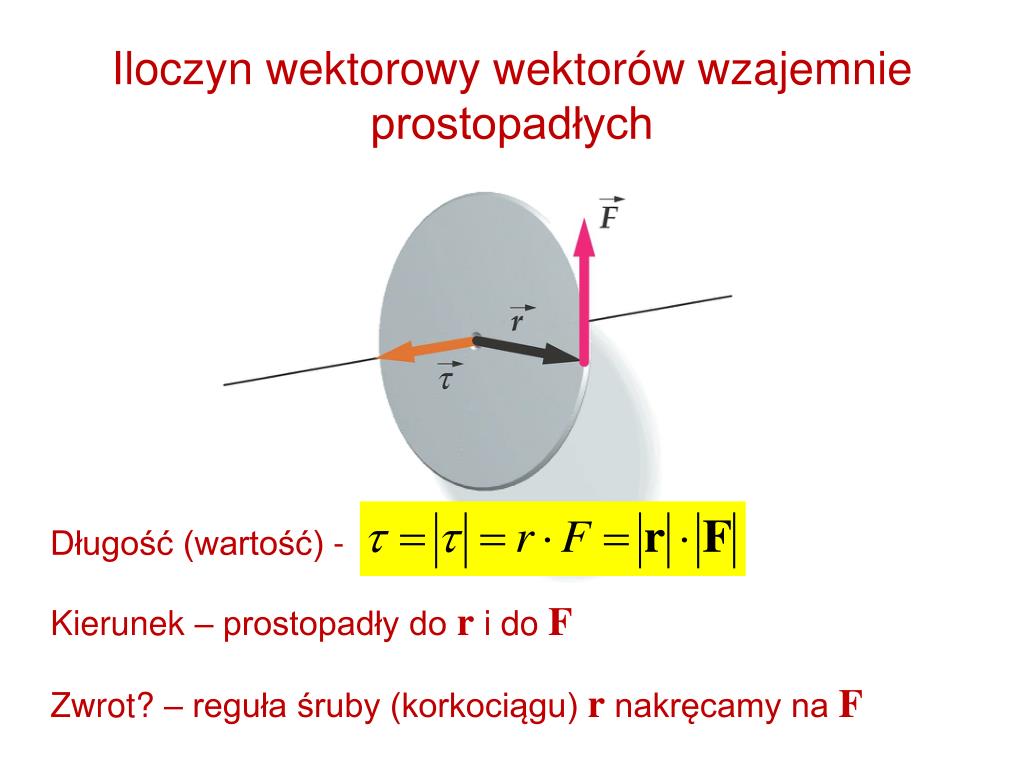 Iloczyn wektorowy wektorów wzajemnie prostopadłych

$\vec{F}$

$\vec{r}$

$\vec{\tau}$

Długość (wartość) - $\tau = |\tau| = r \cdot F = |\mathbf{r}| \cdot |\mathbf{F}|$

Kierunek – prostopadły do $\mathbf{r}$ i do $\mathbf{F}$

Zwrot? – reguła śruby (korkociągu) $\mathbf{r}$ nakręcamy na $\mathbf{F}$